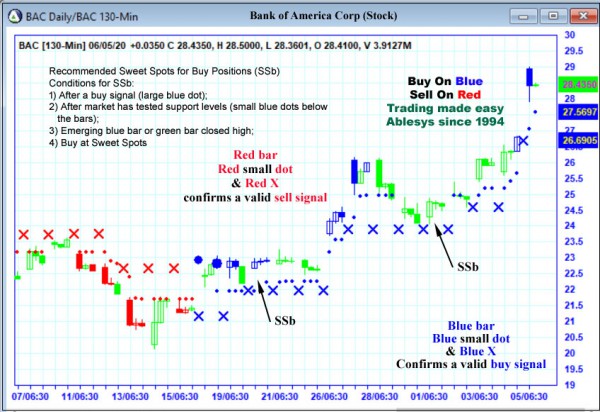 BAC Daily/BAC 130-Min

Bank of America Corp (Stock)

BAC [130-Min] 06/05/20 +0.0350 C 28.4350, H 28.5000, L 28.3601, O 28.4100, V 3.9127M

Recommended Sweet Spots for Buy Positions (SSb)
Conditions for SSb:
1) After a buy signal (large blue dot);
2) After market has tested support levels (small blue dots below the bars);
3) Emerging blue bar or green bar closed high;
4) Buy at Sweet Spots

Buy On Blue
Sell On Red
Trading made easy
Ablesys since 1994

Red bar
Red small dot
& Red X
confirms a valid sell signal

SSb

SSb

Blue bar
Blue small dot
& Blue X
Confirms a valid buy signal

30
29.5
29
28.4350
28
27.5697
27
26.6905
26
25.5
25
24.5
24
23.5
23
22.5
22
21.5
21
20.5
20
19.5
19

07/06:30
11/06:30
13/06:30
15/06:30
19/06:30
21/06:30
26/06:30
28/06:30
01/06:30
03/06:30
05/06:30